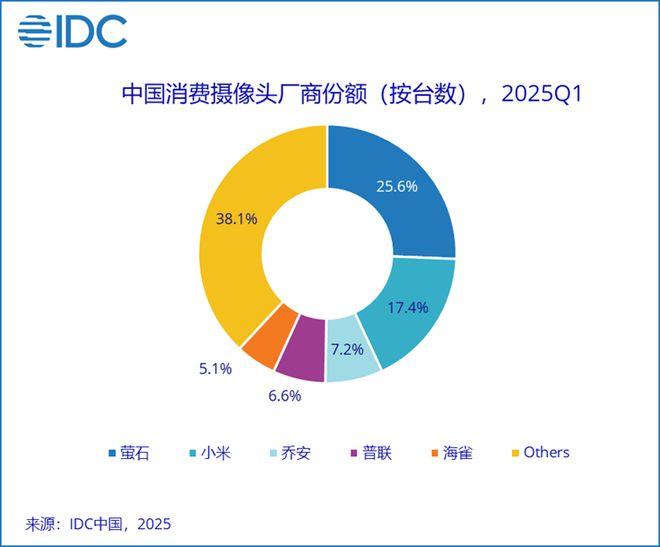 IDC

中国消费摄像头厂商份额（按台数），2025Q1

25.6%

17.4%

7.2%

6.6%

5.1%

38.1%

萤石 小米 乔安 普联 海雀 Others

来源：IDC中国，2025